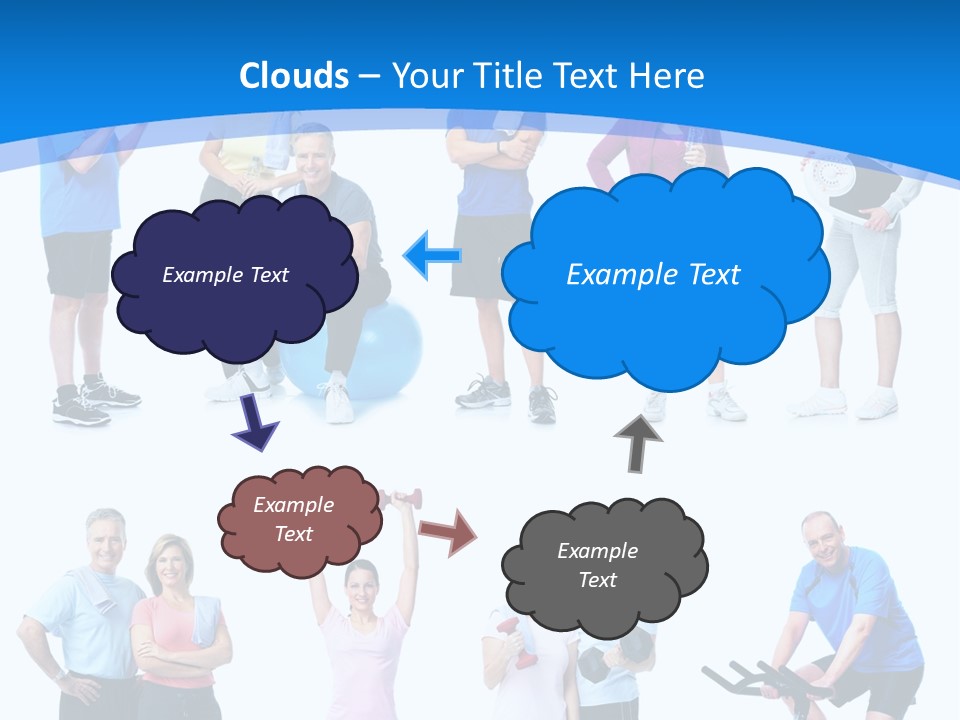 Clouds – Your Title Text Here

Example Text

Example Text

Example Text

Example Text